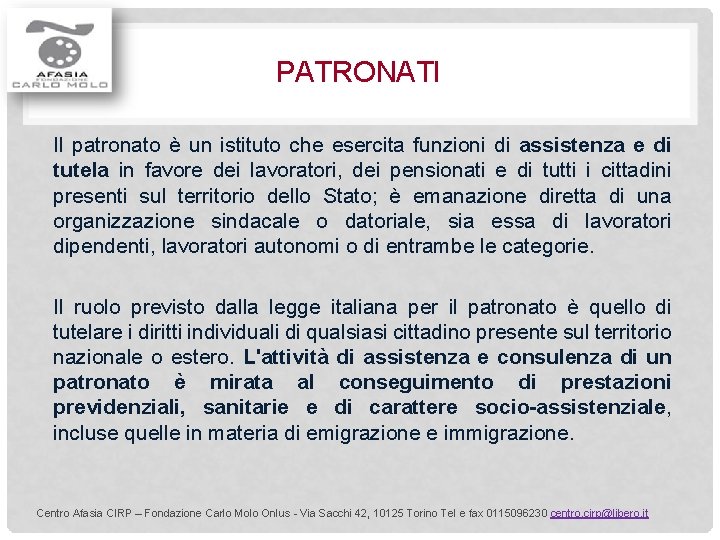 AFASIA
FONDAZIONE
CARLO MOLO

PATRONATI

Il patronato è un istituto che esercita funzioni di assistenza e di tutela in favore dei lavoratori, dei pensionati e di tutti i cittadini presenti sul territorio dello Stato; è emanazione diretta di una organizzazione sindacale o datoriale, sia essa di lavoratori dipendenti, lavoratori autonomi o di entrambe le categorie.

Il ruolo previsto dalla legge italiana per il patronato è quello di tutelare i diritti individuali di qualsiasi cittadino presente sul territorio nazionale o estero. L'attività di assistenza e consulenza di un patronato è mirata al conseguimento di prestazioni previdenziali, sanitarie e di carattere socio-assistenziale, incluse quelle in materia di emigrazione e immigrazione.

Centro Afasia CIRP – Fondazione Carlo Molo Onlus - Via Sacchi 42, 10125 Torino Tel e fax 0115096230 centro.cirp@libero.it